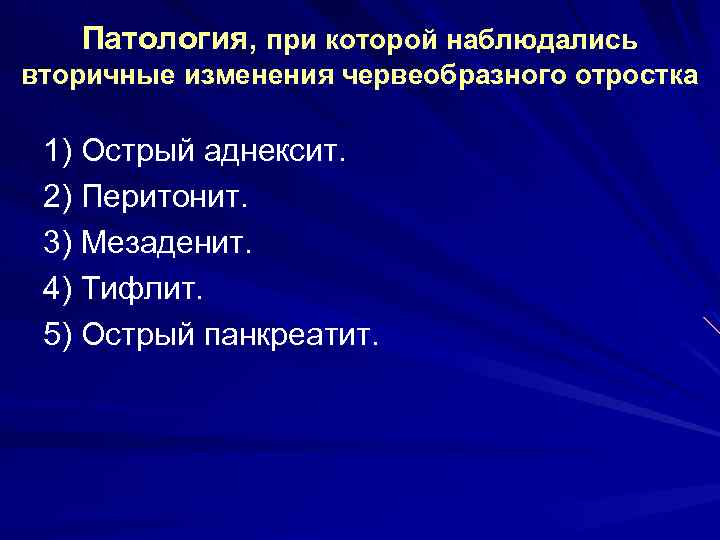 Патология, при которой наблюдались вторичные изменения червеобразного отростка

1) Острый аднексит.
2) Перитонит.
3) Мезаденит.
4) Тифлит.
5) Острый панкреатит.